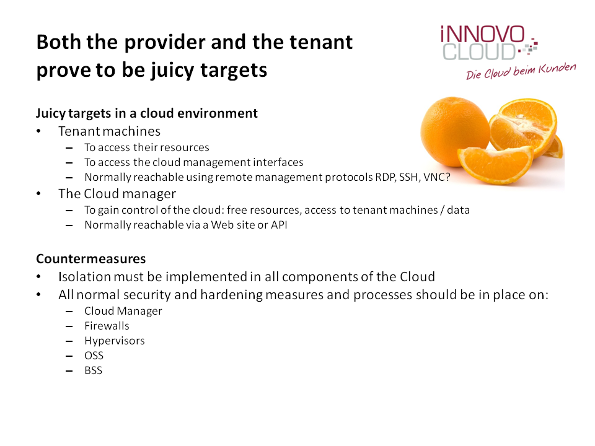 Both the provider and the tenant prove to be juicy targets

iNNOVO CLOUD
Die Cloud beim Kunden

Juicy targets in a cloud environment
• Tenant machines
– To access their resources
– To access the cloud management interfaces
– Normally reachable using remote management protocols RDP, SSH, VNC?
• The Cloud manager
– To gain control of the cloud: free resources, access to tenant machines / data
– Normally reachable via a Web site or API

Countermeasures
• Isolation must be implemented in all components of the Cloud
• All normal security and hardening measures and processes should be in place on:
– Cloud Manager
– Firewalls
– Hypervisors
– OSS
– BSS